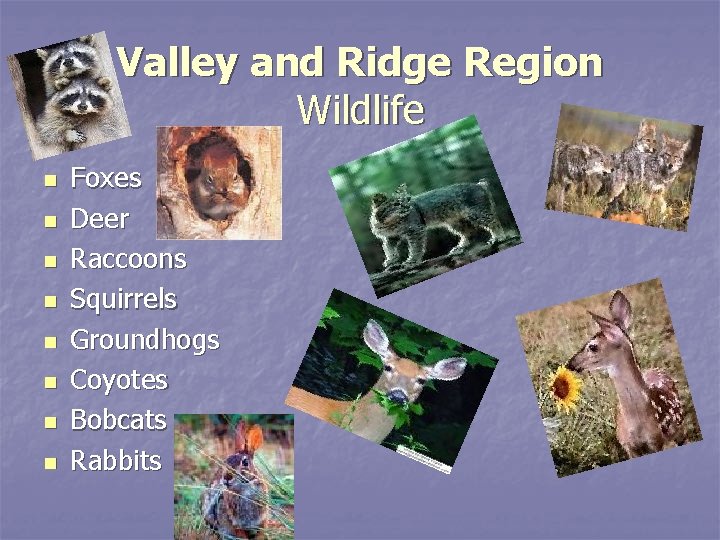 Valley and Ridge Region
Wildlife

- Foxes
- Deer
- Raccoons
- Squirrels
- Groundhogs
- Coyotes
- Bobcats
- Rabbits